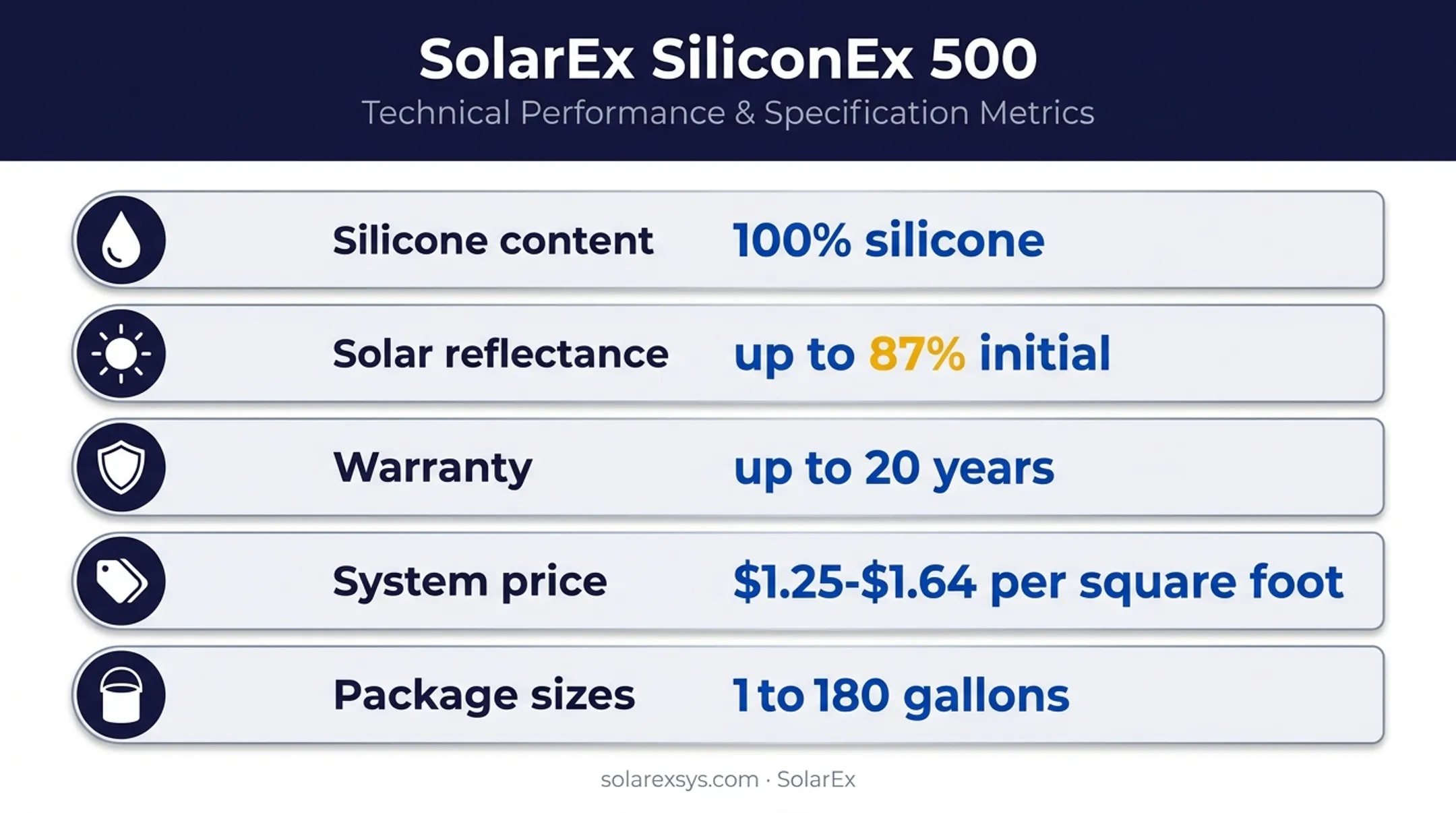 SolarEx SiliconEx 500

Technical Performance & Specification Metrics

Silicone content 100% silicone

Solar reflectance up to 87% initial

Warranty up to 20 years

System price \$1.25-\$1.64 per square foot

Package sizes 1 to 180 gallons

solarexsys.com · SolarEx